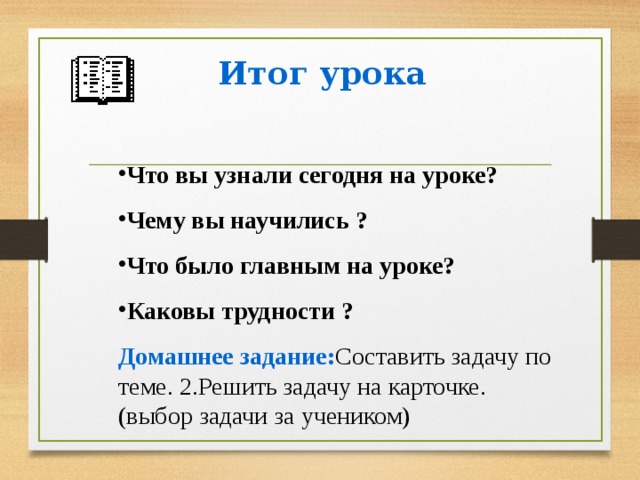 Итог урока

•Что вы узнали сегодня на уроке?

•Чему вы научились ?

•Что было главным на уроке?

•Каковы трудности ?

Домашнее задание:Составить задачу по теме. 2.Решить задачу на карточке. (выбор задачи за учеником)